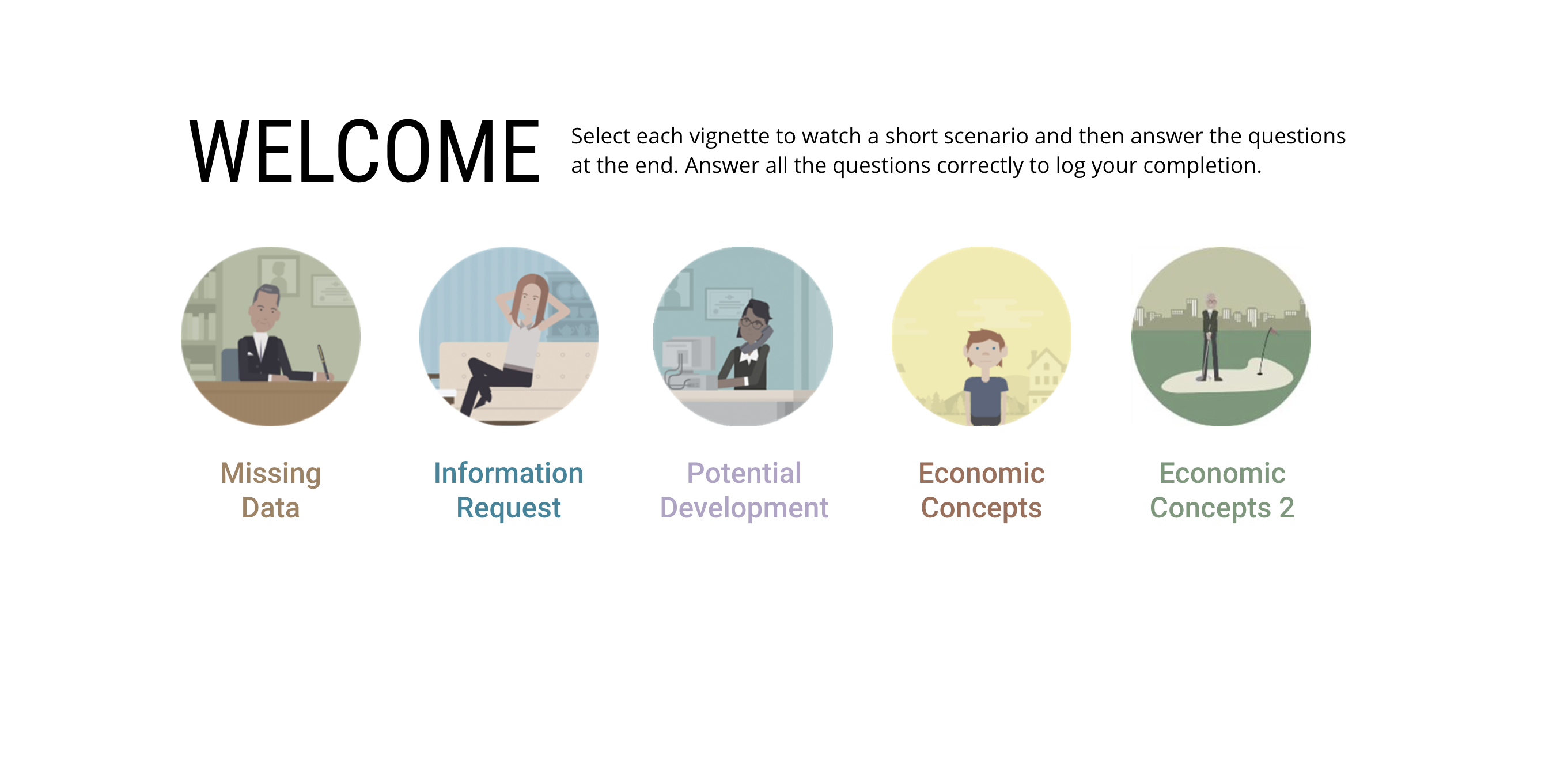 WELCOME

Select each vignette to watch a short scenario and then answer the questions at the end. Answer all the questions correctly to log your completion.

Missing Data

Information Request

Potential Development

Economic Concepts

Economic Concepts 2